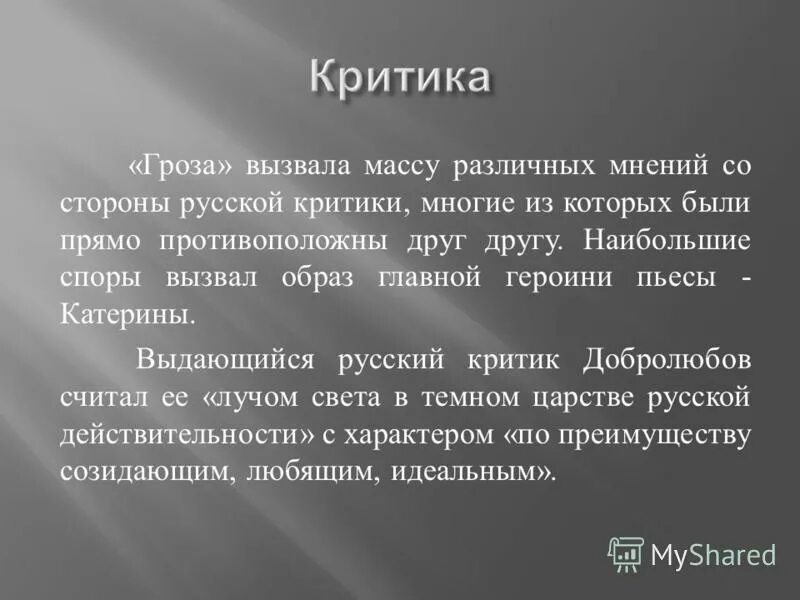 Критика

«Гроза» вызвала массу различных мнений со стороны русской критики, многие из которых были прямо противоположны друг другу. Наибольшие споры вызвал образ главной героини пьесы - Катерины.

Выдающийся русский критик Добролюбов считал ее «лучом света в темном царстве русской действительности» с характером «по преимуществу созидающим, любящим, идеальным».

MyShared